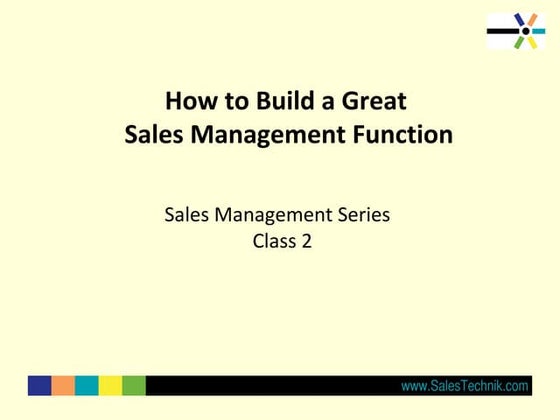 How to Build a Great Sales Management Function

Sales Management Series
Class 2

www.SalesTechnik.com